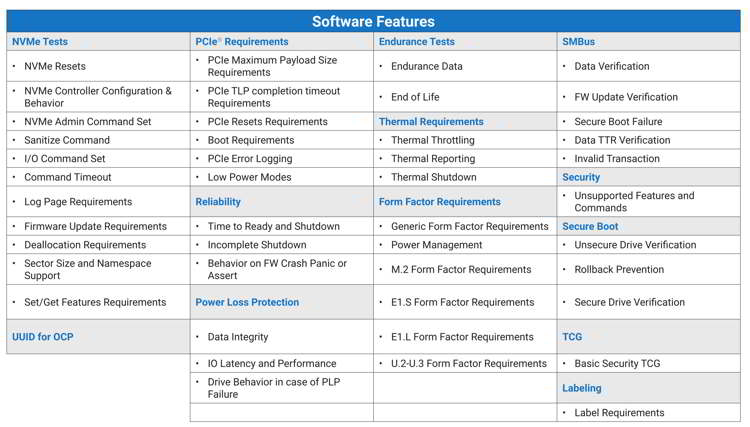 Software Features

| NVMe Tests | PCIe® Requirements | Endurance Tests | SMBus |
|---|---|---|---|
| • NVMe Resets | • PCIe Maximum Payload Size Requirements | • Endurance Data | • Data Verification |
| • NVMe Controller Configuration & Behavior | • PCIe TLP completion timeout Requirements | • End of Life | • FW Update Verification |
| • NVMe Admin Command Set | • PCIe Resets Requirements | Thermal Requirements | • Secure Boot Failure |
| • Sanitize Command | • Boot Requirements | • Thermal Throttling | • Data TTR Verification |
| • I/O Command Set | • PCIe Error Logging | • Thermal Reporting | • Invalid Transaction |
| • Command Timeout | • Low Power Modes | • Thermal Shutdown | Security |
| • Log Page Requirements | Reliability | Form Factor Requirements | • Unsupported Features and Commands |
| • Firmware Update Requirements | • Time to Ready and Shutdown | • Generic Form Factor Requirements | Secure Boot |
| • Deallocation Requirements | • Incomplete Shutdown | • Power Management | • Unsecure Drive Verification |
| • Sector Size and Namespace Support | • Behavior on FW Crash Panic or Assert | • M.2 Form Factor Requirements | • Rollback Prevention |
| • Set/Get Features Requirements | Power Loss Protection | • E1.S Form Factor Requirements | • Secure Drive Verification |
| UUID for OCP | • Data Integrity | • E1.L Form Factor Requirements | TCG |
| | • IO Latency and Performance | • U.2-U.3 Form Factor Requirements | • Basic Security TCG |
| | • Drive Behavior in case of PLP Failure | | Labeling |
| | | | • Label Requirements |